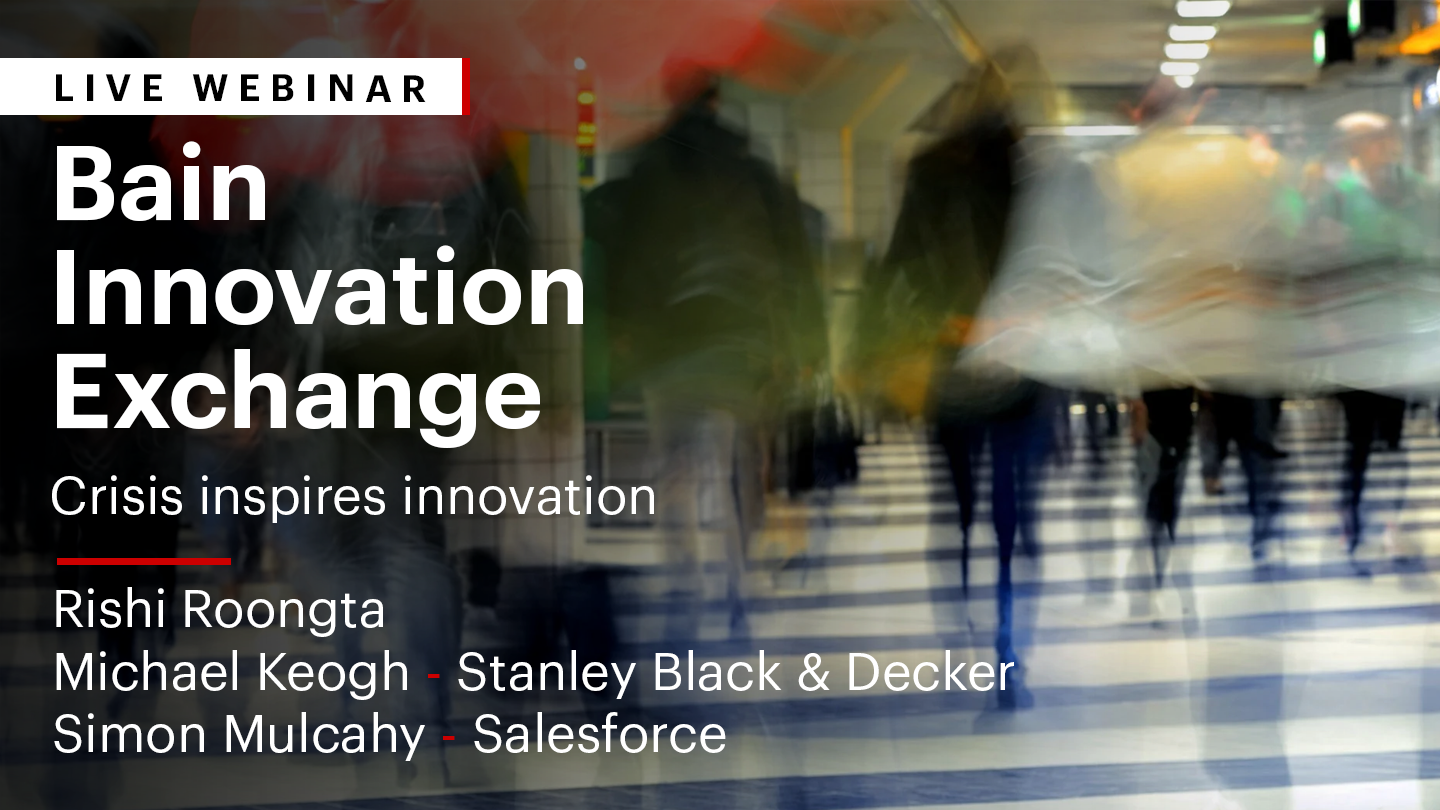 LIVE WEBINAR

Bain Innovation Exchange

Crisis inspires innovation

Rishi Roongta
Michael Keogh - Stanley Black & Decker
Simon Mulcahy - Salesforce